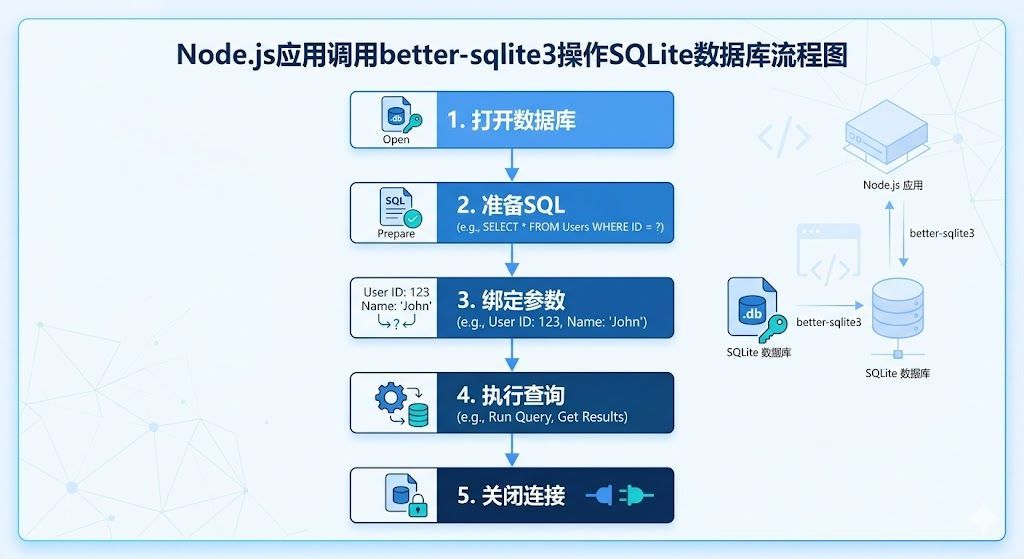 Node.js应用调用better-sqlite3操作SQLite数据库流程图

.db
Open
1. 打开数据库

SQL
Prepare
2. 准备SQL
(e.g., SELECT * FROM Users WHERE ID = ?)

User ID: 123
Name: 'John'
?
3. 绑定参数
(e.g., User ID: 123, Name: 'John')

4. 执行查询
(e.g., Run Query, Get Results)

5. 关闭连接

Node.js 应用
better-sqlite3
.db
SQLite 数据库
better-sqlite3
SQLite 数据库